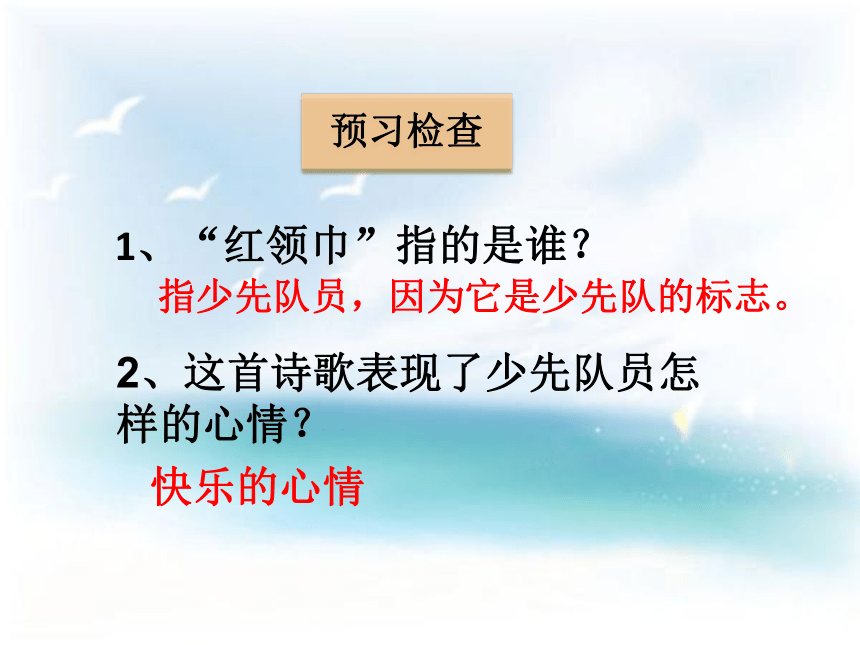 预习检查

1、“红领巾”指的是谁？

指少先队员，因为它是少先队的标志。

2、这首诗歌表现了少先队员怎样的心情？

快乐的心情